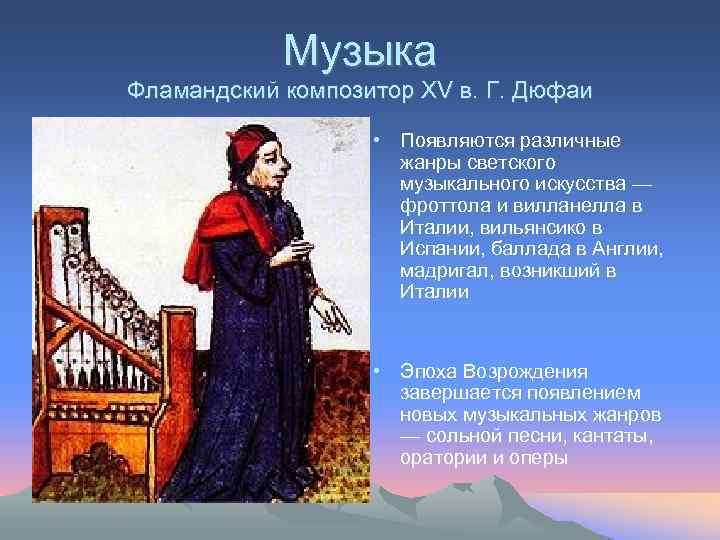 Музыка
Фламандский композитор XV в. Г. Дюфаи

• Появляются различные жанры светского музыкального искусства — фроттола и вилланелла в Италии, вильянсико в Испании, баллада в Англии, мадригал, возникший в Италии

• Эпоха Возрождения завершается появлением новых музыкальных жанров — сольной песни, кантаты, оратории и оперы